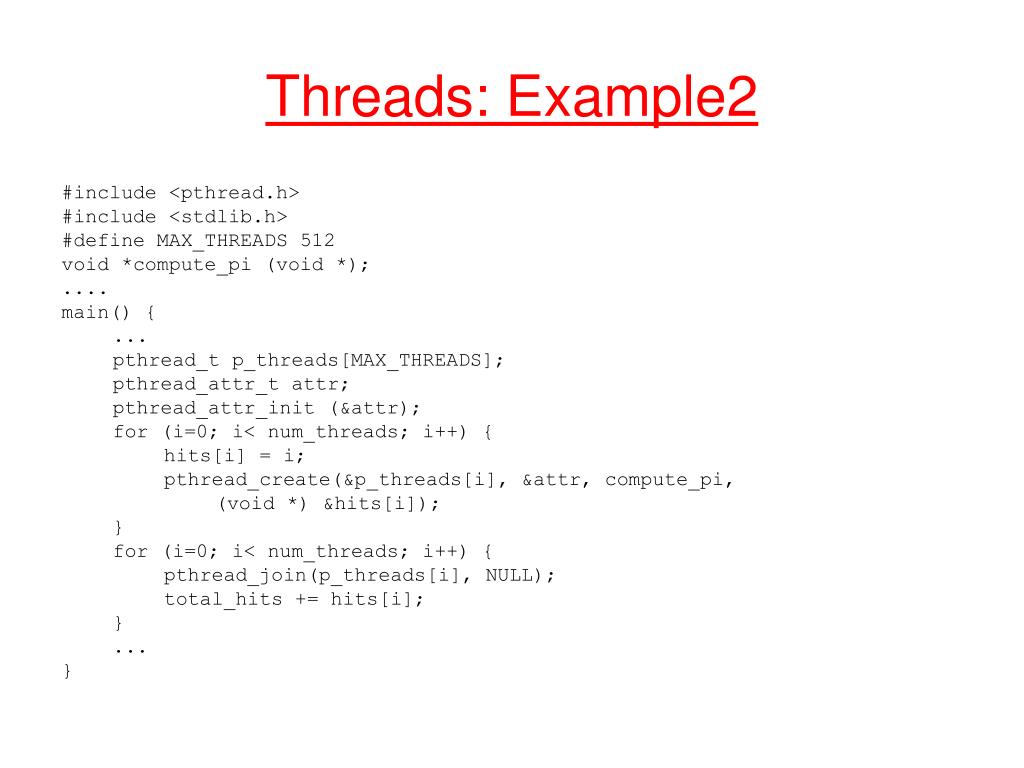 Threads: Example2

#include <pthread.h>
#include <stdlib.h>
#define MAX_THREADS 512
void *compute_pi (void *);
....
main() {
    ...
    pthread_t p_threads[MAX_THREADS];
    pthread_attr_t attr;
    pthread_attr_init (&attr);
    for (i=0; i< num_threads; i++) {
        hits[i] = i;
        pthread_create(&p_threads[i], &attr, compute_pi,
            (void *) &hits[i]);
    }
    for (i=0; i< num_threads; i++) {
        pthread_join(p_threads[i], NULL);
        total_hits += hits[i];
    }
    ...
}